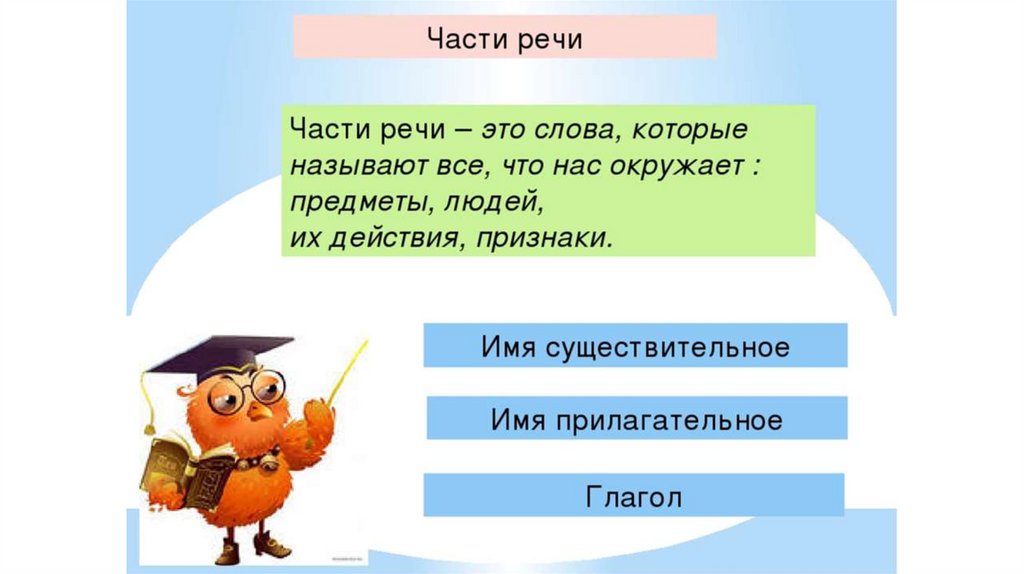 Части речи

Части речи – это слова, которые называют все, что нас окружает : предметы, людей,
их действия, признаки.

Имя существительное

Имя прилагательное

Глагол